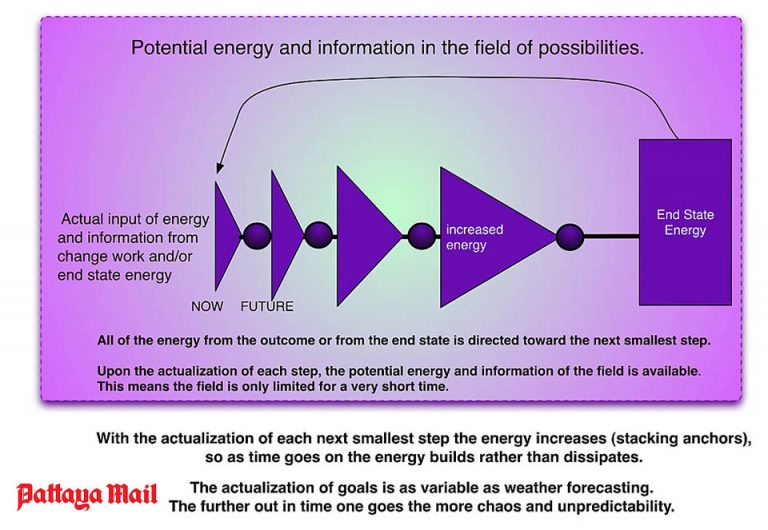 Potential energy and information in the field of possibilities.

Actual input of energy and information from change work and/or end state energy

NOW FUTURE

increased energy

End State Energy

All of the energy from the outcome or from the end state is directed toward the next smallest step.

Upon the actualization of each step, the potential energy and information of the field is available. This means the field is only limited for a very short time.

With the actualization of each next smallest step the energy increases (stacking anchors), so as time goes on the energy builds rather than dissipates.

Pattaya Mail

The actualization of goals is as variable as weather forecasting. The further out in time one goes the more chaos and unpredictability.